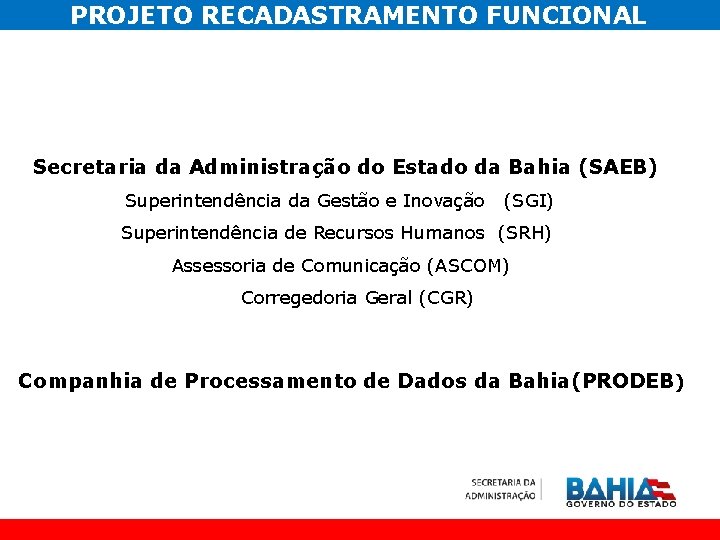 PROJETO RECADASTRAMENTO FUNCIONAL

Secretaria da Administração do Estado da Bahia (SAEB)

Superintendência da Gestão e Inovação (SGI)

Superintendência de Recursos Humanos (SRH)

Assessoria de Comunicação (ASCOM)

Corregedoria Geral (CGR)

Companhia de Processamento de Dados da Bahia(PRODEB)

SECRETARIA DA ADMINISTRAÇÃO

BAHIA GOVERNO DO ESTADO